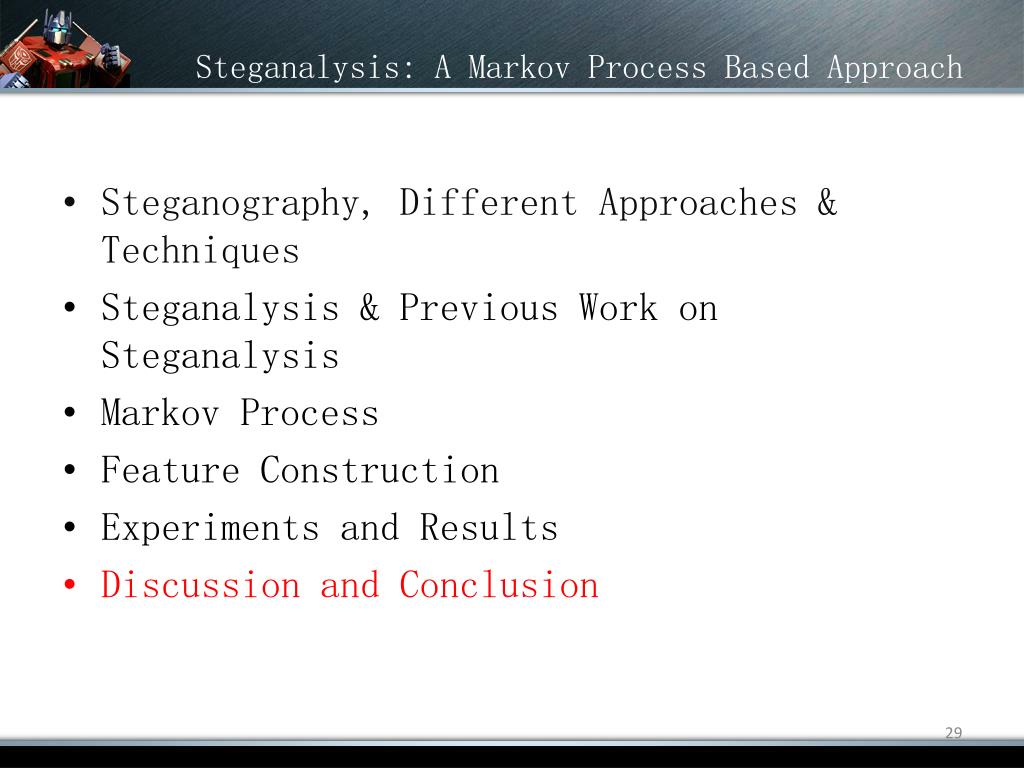 Steganalysis: A Markov Process Based Approach

• Steganography, Different Approaches & Techniques
• Steganalysis & Previous Work on Steganalysis
• Markov Process
• Feature Construction
• Experiments and Results
• Discussion and Conclusion

29